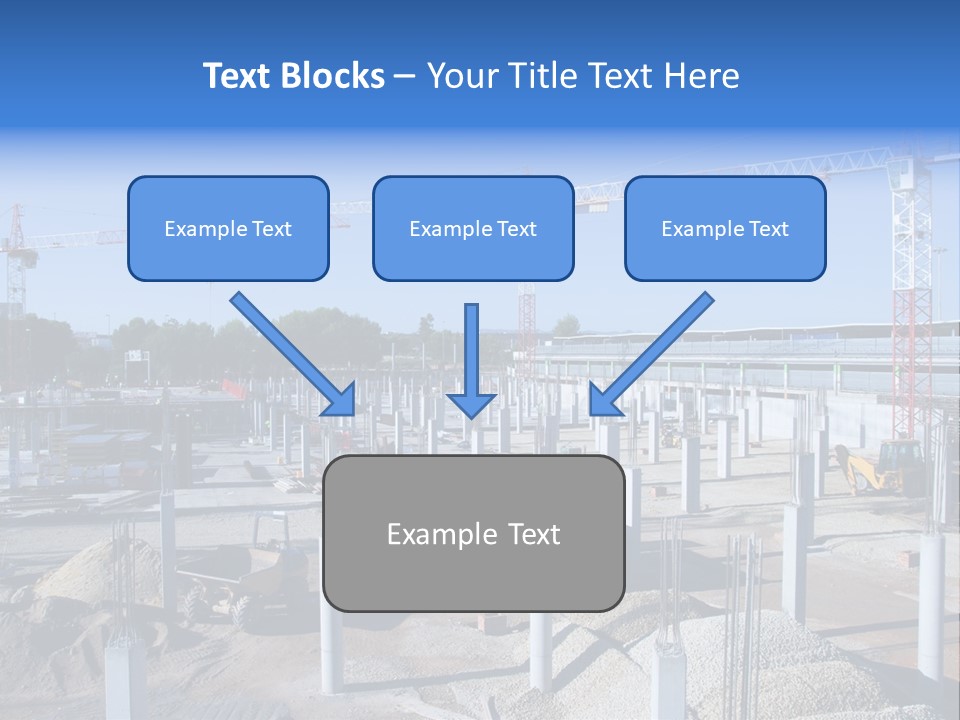 Text Blocks – Your Title Text Here

Example Text

Example Text

Example Text

Example Text